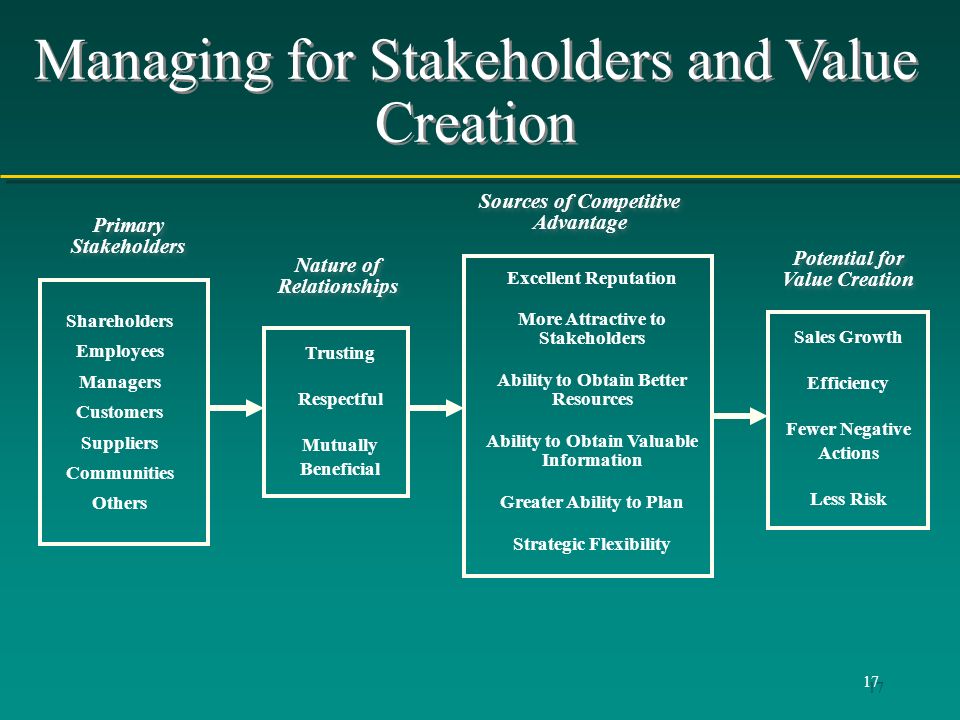 Managing for Stakeholders and Value Creation

Primary Stakeholders

Shareholders
Employees
Managers
Customers
Suppliers
Communities
Others

Nature of Relationships

Trusting
Respectful
Mutually Beneficial

Sources of Competitive Advantage

Excellent Reputation
More Attractive to Stakeholders
Ability to Obtain Better Resources
Ability to Obtain Valuable Information
Greater Ability to Plan
Strategic Flexibility

Potential for Value Creation

Sales Growth
Efficiency
Fewer Negative Actions
Less Risk

17